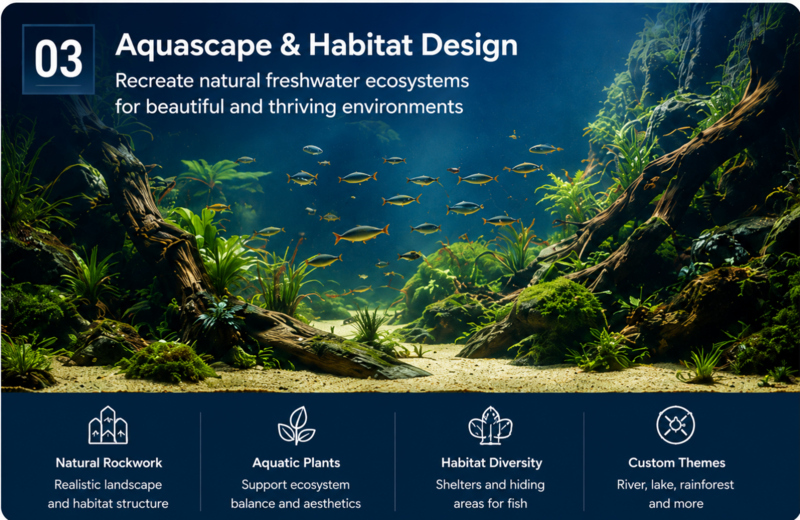 03

Aquascape & Habitat Design

Recreate natural freshwater ecosystems for beautiful and thriving environments

Natural Rockwork
Realistic landscape and habitat structure

Aquatic Plants
Support ecosystem balance and aesthetics

Habitat Diversity
Shelters and hiding areas for fish

Custom Themes
River, lake, rainforest and more